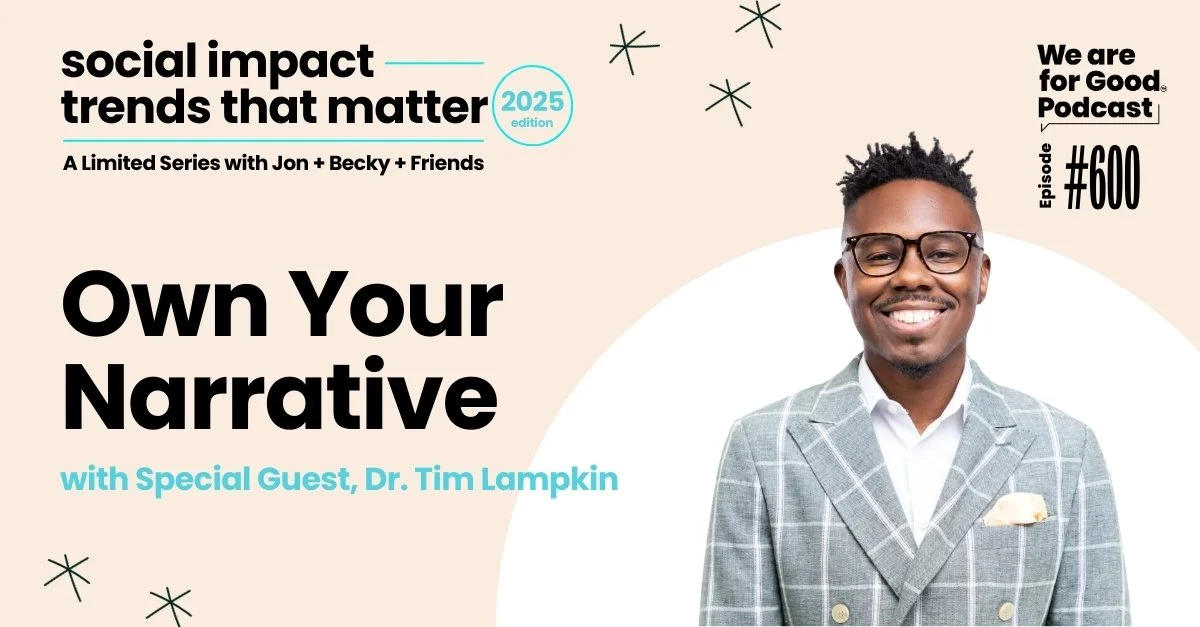 social impact trends that matter 2025 edition

A Limited Series with Jon + Becky + Friends

We are for Good® Podcast

Episode #600

Own Your Narrative

with Special Guest, Dr. Tim Lampkin